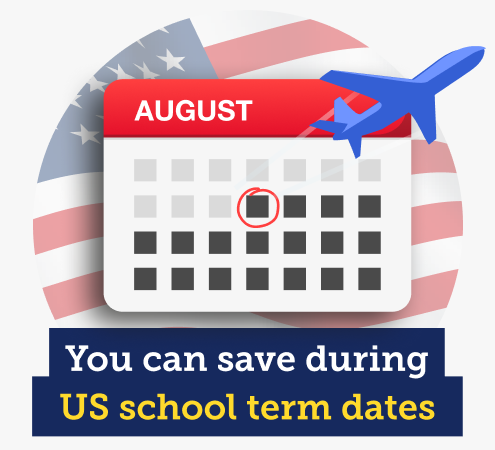 AUGUST

You can save during
US school term dates